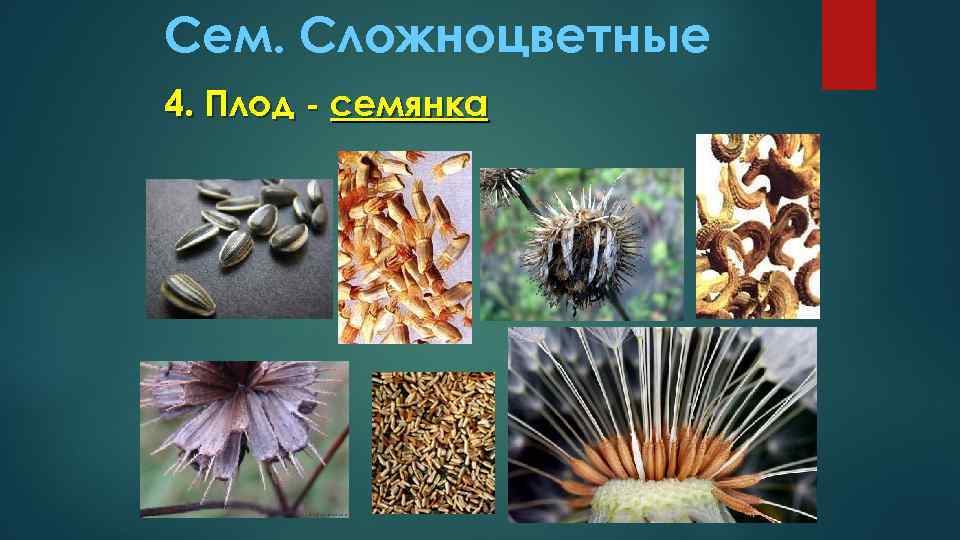 Сем. Сложноцветные

4. Плод - семянка